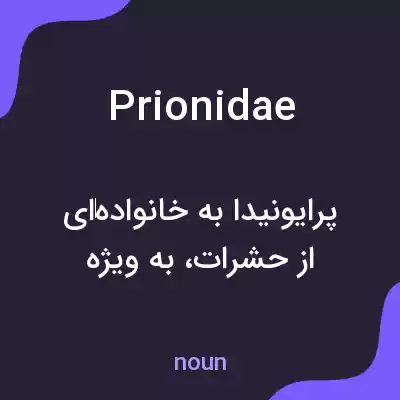 Prionidae

پرایونیدا به خانواده‌ای از حشرات، به ویژه

noun